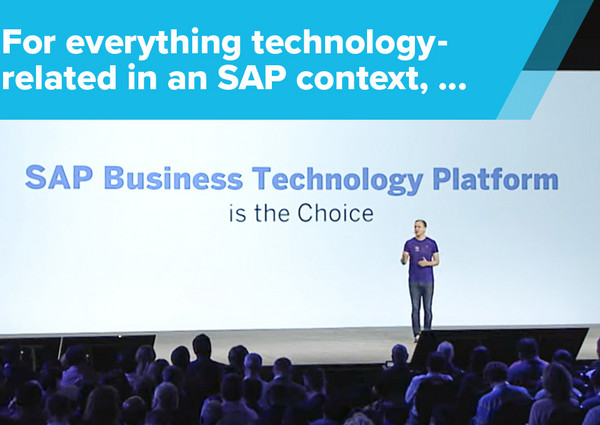 For everything technology-related in an SAP context, ...

SAP Business Technology Platform
is the Choice